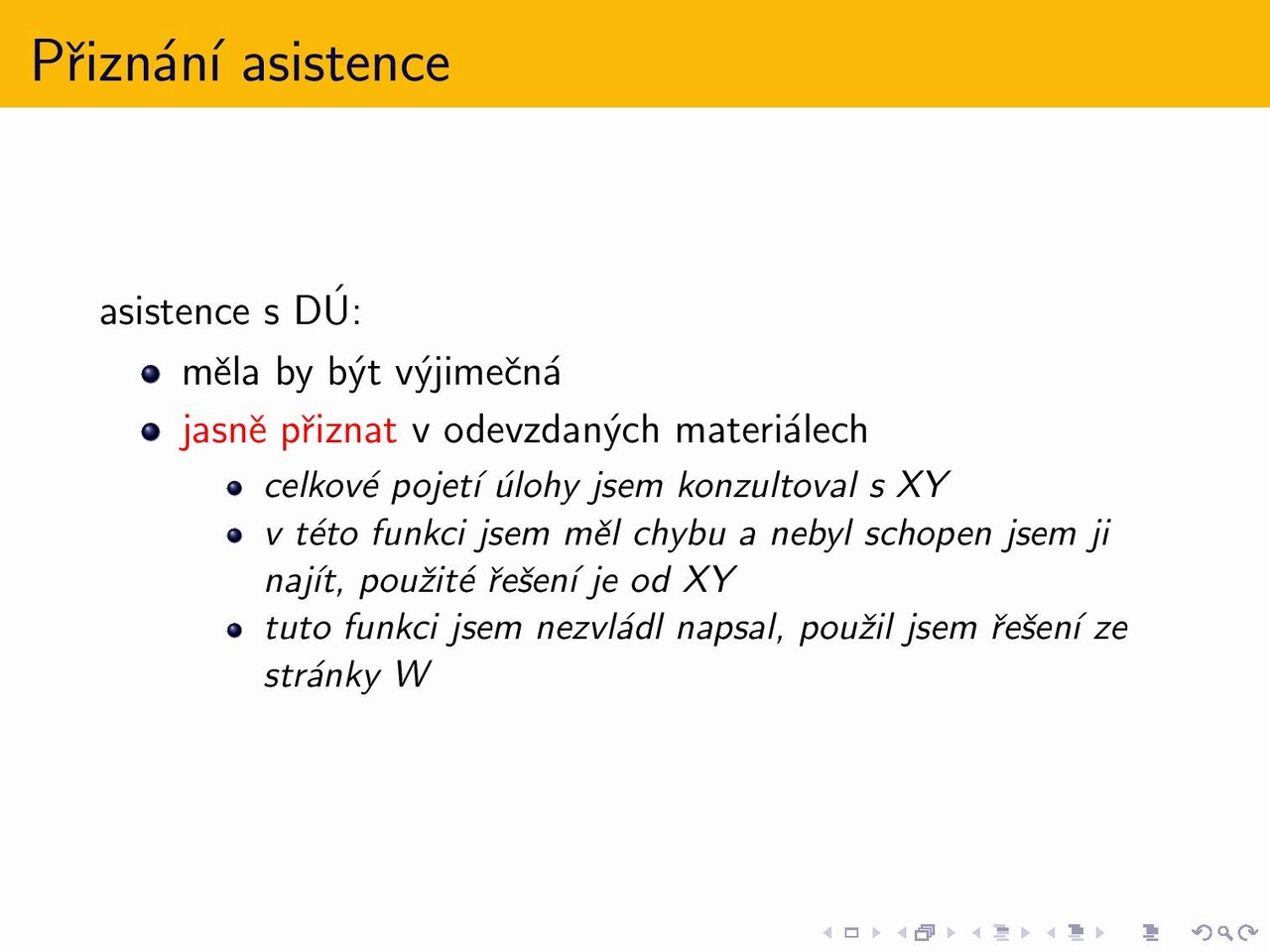 Přiznání asistence

asistence s DÚ:

- měla by být výjimečná
- jasně přiznat v odevzdaných materiálech
  - celkové pojetí úlohy jsem konzultoval s XY
  - v této funkci jsem měl chybu a nebyl schopen jsem ji najít, použité řešení je od XY
  - tuto funkci jsem nezvládl napsal, použil jsem řešení ze stránky W